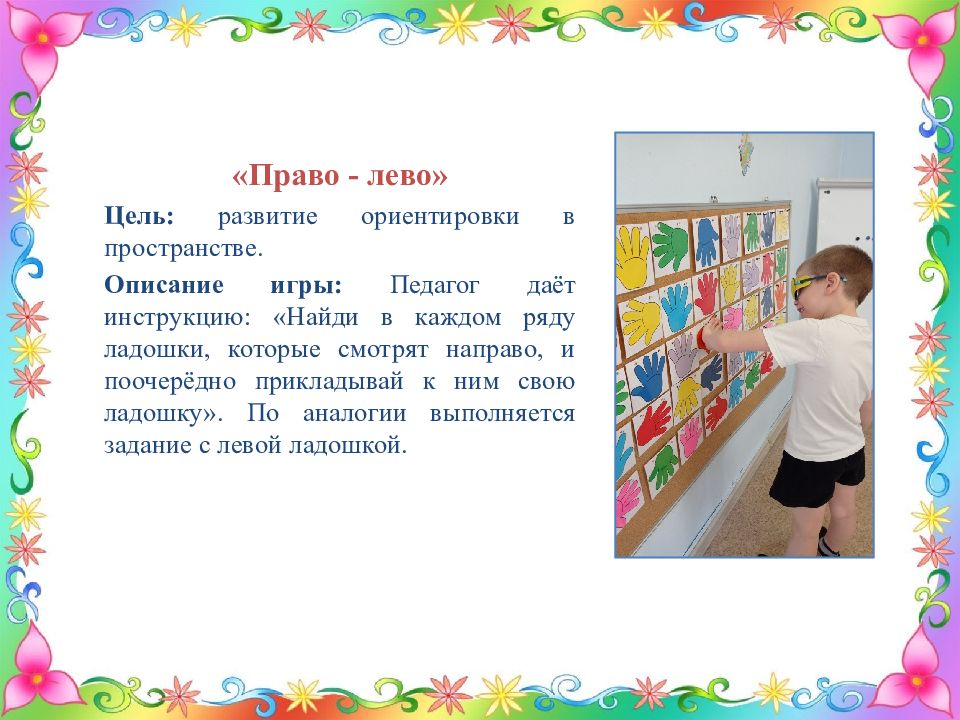 «Право - лево»

Цель: развитие ориентировки в пространстве.

Описание игры: Педагог даёт инструкцию: «Найди в каждом ряду ладошки, которые смотрят направо, и поочерёдно прикладывай к ним свою ладошку». По аналогии выполняется задание с левой ладошкой.